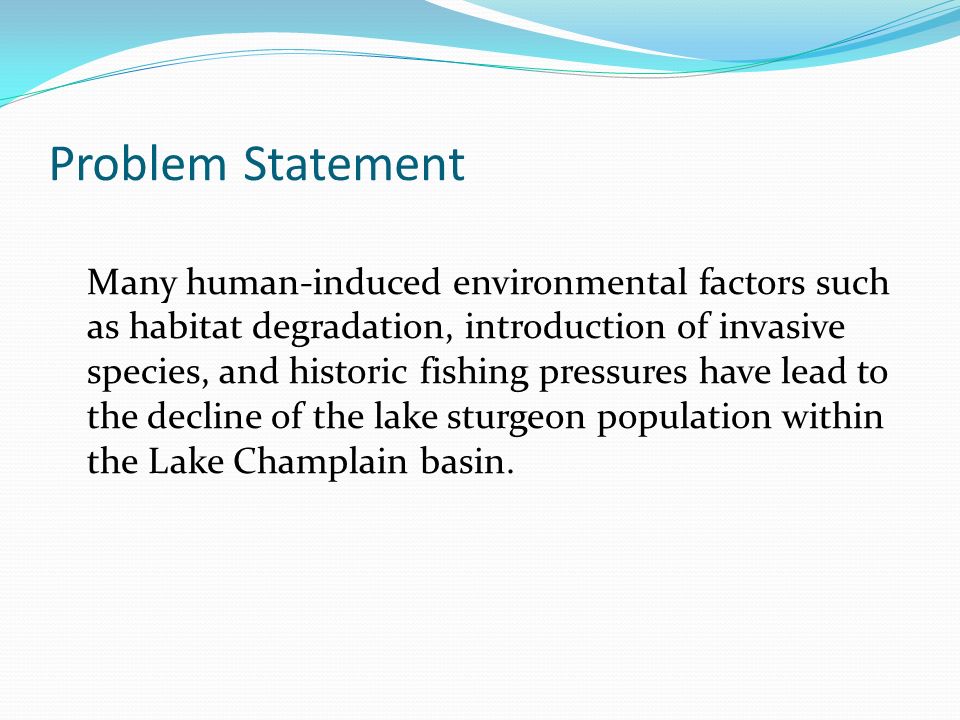 Problem Statement

Many human-induced environmental factors such as habitat degradation, introduction of invasive species, and historic fishing pressures have lead to the decline of the lake sturgeon population within the Lake Champlain basin.